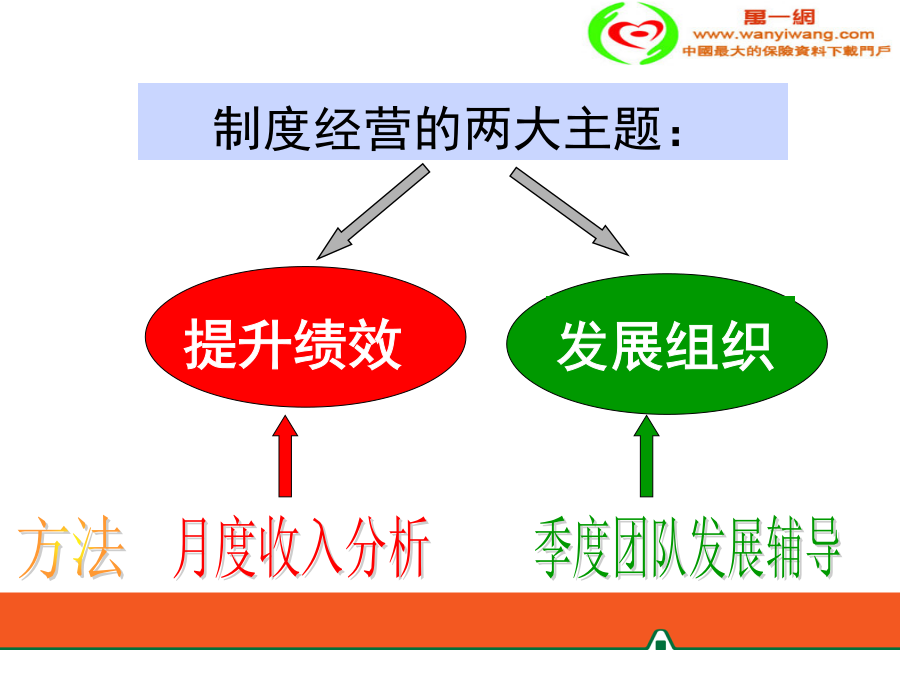 萬一網
www.wanyiwang.com
中國最大的保險資料下載門戶

制度经营的两大主题：

提升绩效

发展组织

方法 月度收入分析

季度团队发展辅导